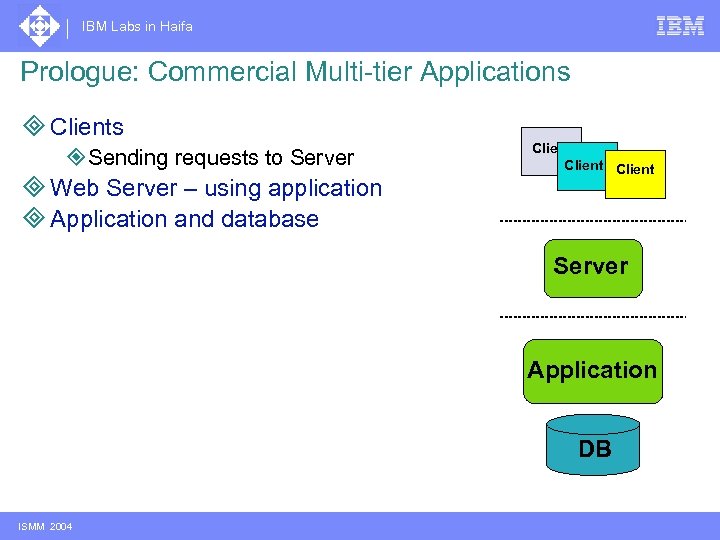 IBM Labs in Haifa

IBM

Prologue: Commercial Multi-tier Applications

Clients
Sending requests to Server
Web Server – using application
Application and database

Clie
Client
Client

Server

Application

DB

ISMM 2004